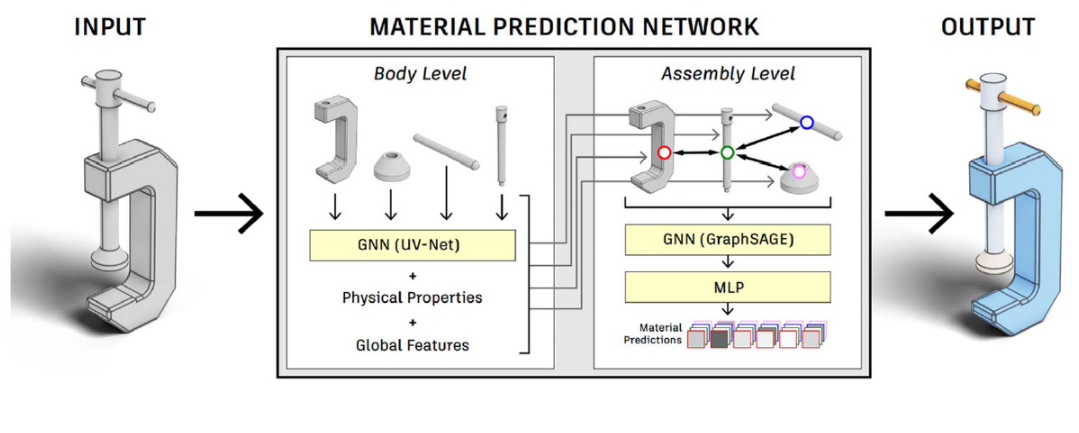 INPUT

MATERIAL PREDICTION NETWORK

OUTPUT

Body Level

GNN (UV-Net)

+

Physical Properties

+

Global Features

Assembly Level

GNN (GraphSAGE)

MLP

Material Predictions